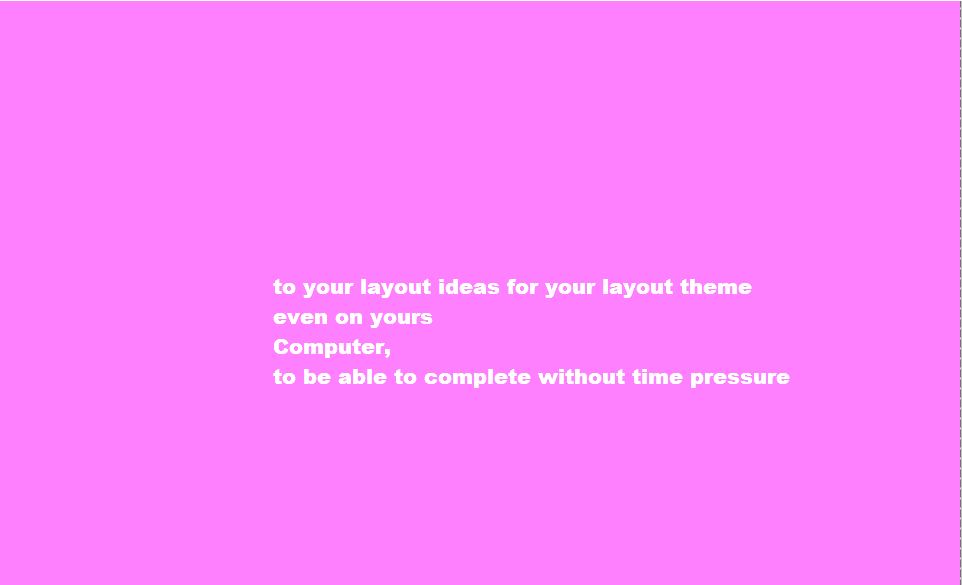 to your layout ideas for your layout theme
even on yours
Computer,
to be able to complete without time pressure